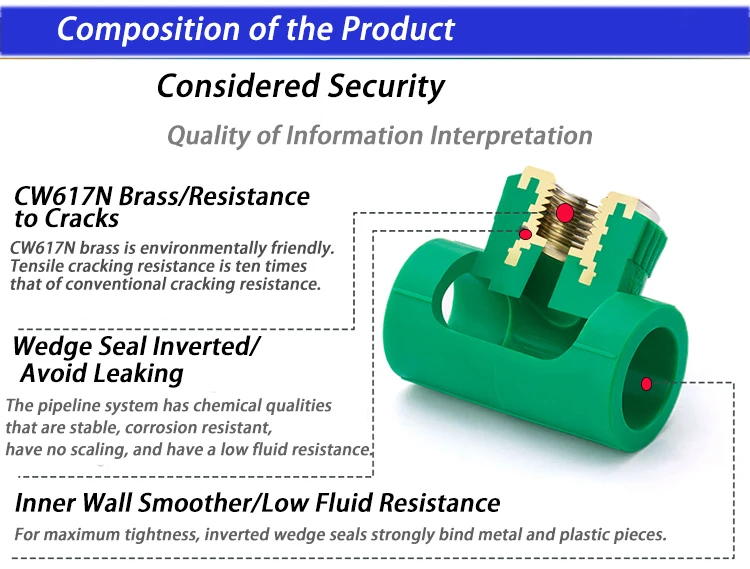 Composition of the Product

Considered Security

Quality of Information Interpretation

CW617N Brass/Resistance to Cracks

CW617N brass is environmentally friendly. Tensile cracking resistance is ten times that of conventional cracking resistance.

Wedge Seal Inverted/ Avoid Leaking

The pipeline system has chemical qualities that are stable, corrosion resistant, have no scaling, and have a low fluid resistance.

Inner Wall Smoother/Low Fluid Resistance

For maximum tightness, inverted wedge seals strongly bind metal and plastic pieces.